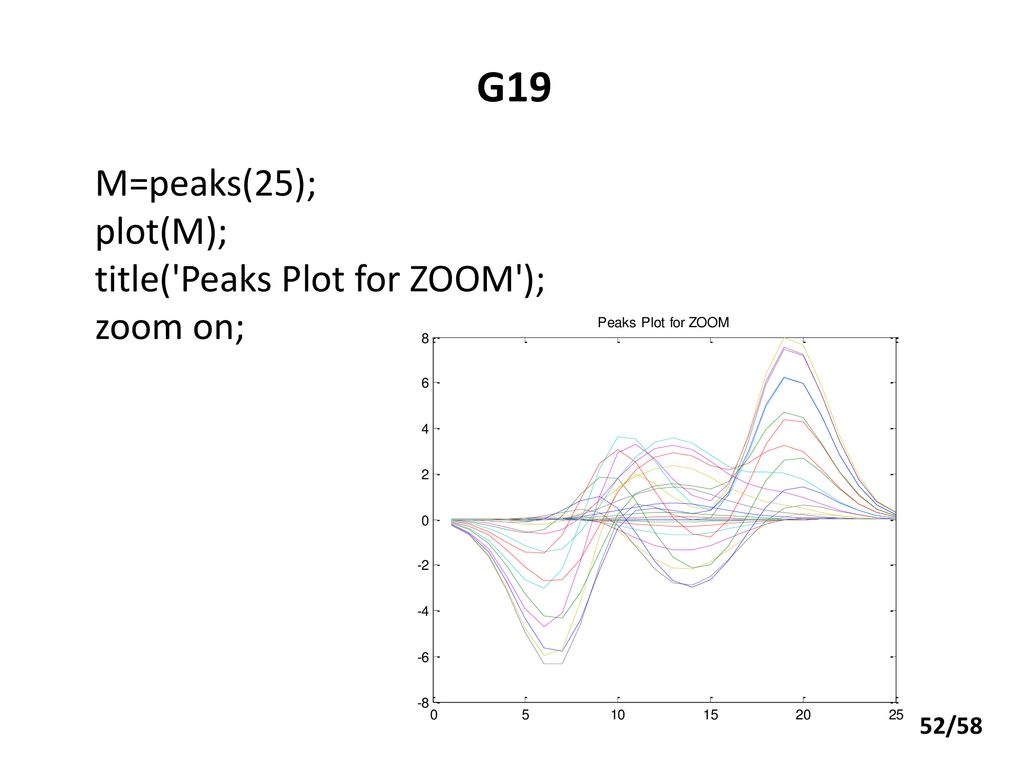 G19

M=peaks(25);
plot(M);
title('Peaks Plot for ZOOM');
zoom on;

Peaks Plot for ZOOM

8
6
4
2
0
-2
-4
-6
-8

0 5 10 15 20 25

52/58